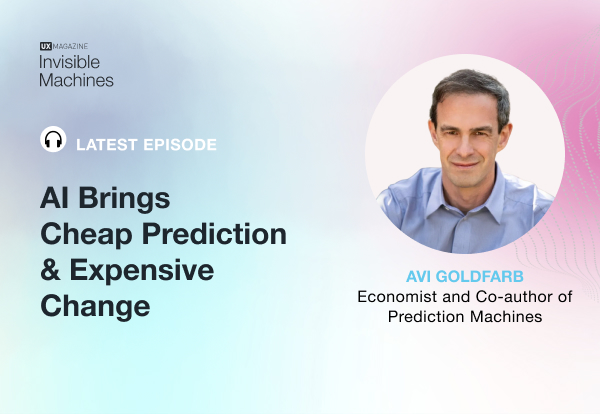 UX MAGAZINE
Invisible Machines

LATEST EPISODE

AI Brings Cheap Prediction & Expensive Change

AVI GOLDFARB
Economist and Co-author of Prediction Machines